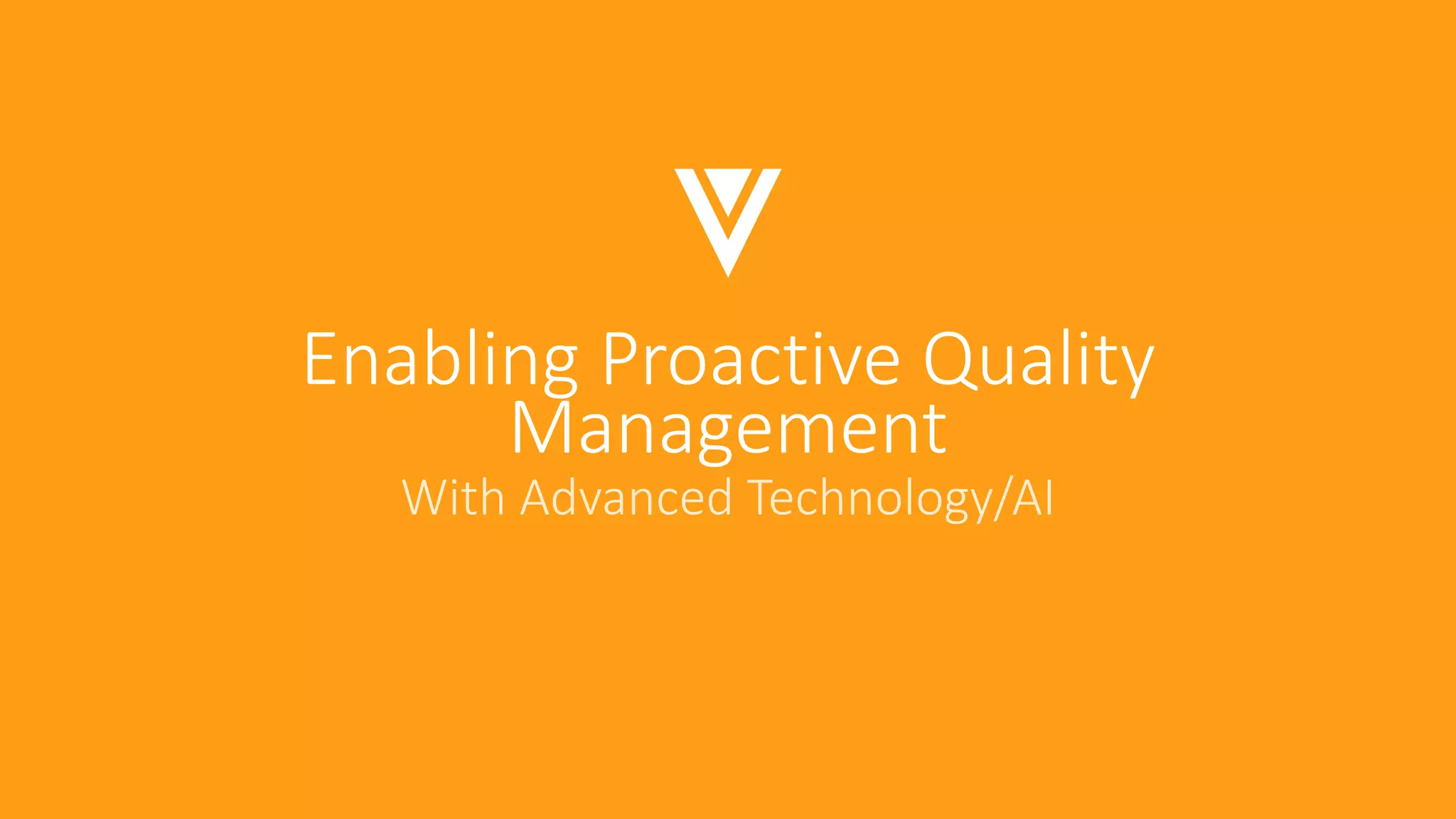 Enabling Proactive Quality Management

With Advanced Technology/AI